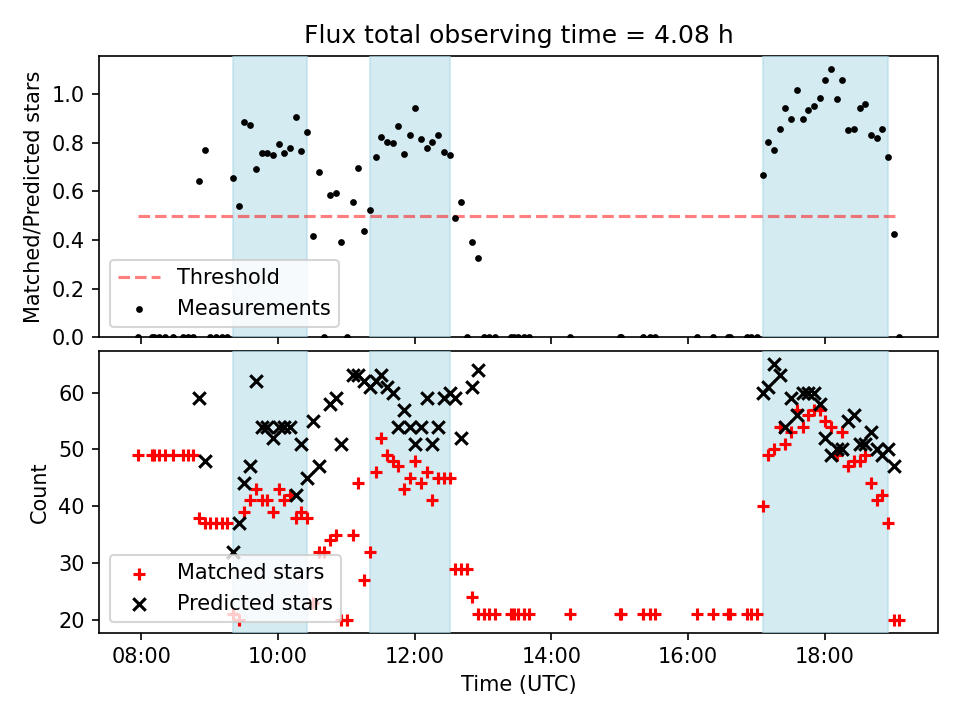 Flux total observing time = 4.08 h

Matched/Predicted stars

1.0
0.8
0.6
0.4
0.2
0.0

Threshold
Measurements

Count

60
50
40
30
20

Matched stars
Predicted stars

08:00
10:00
12:00
14:00
16:00
18:00

Time (UTC)